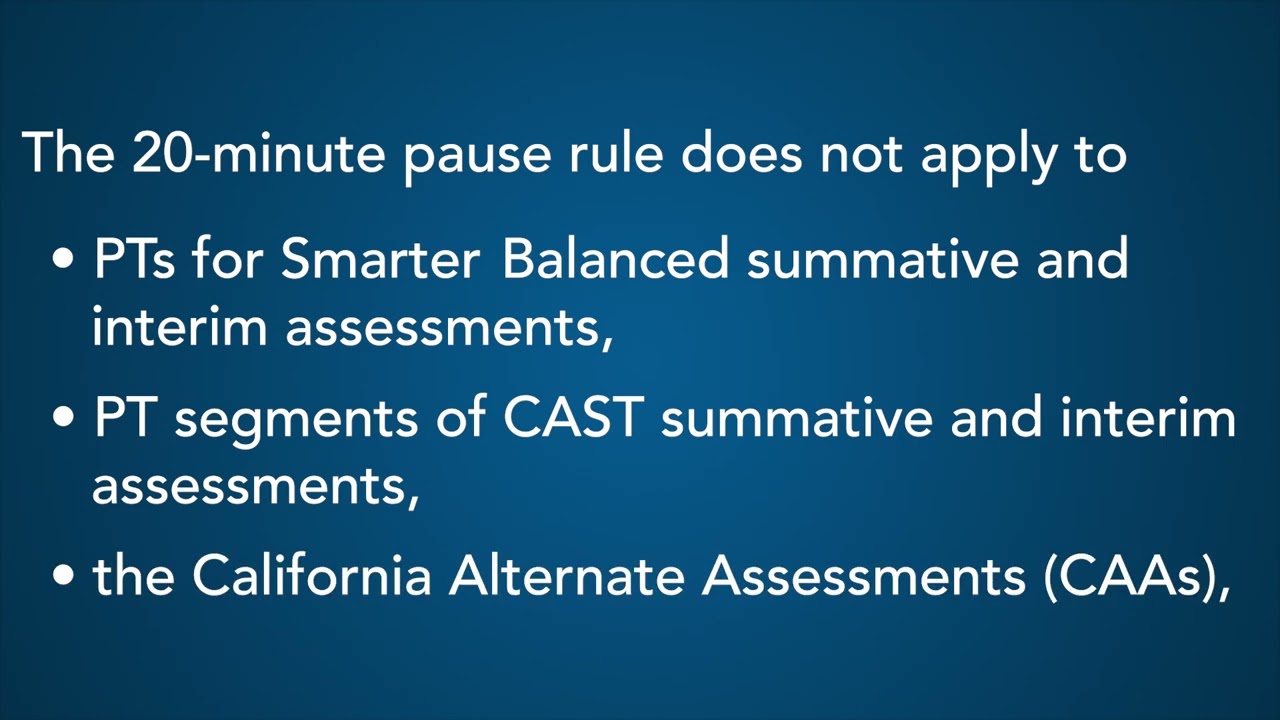 The 20-minute pause rule does not apply to

• PTs for Smarter Balanced summative and interim assessments,

• PT segments of CAST summative and interim assessments,

• the California Alternate Assessments (CAAs),